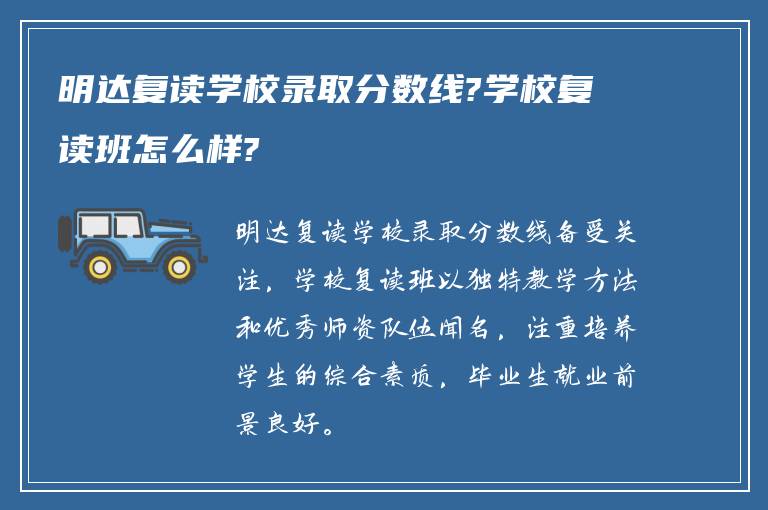 明达复读学校录取分数线?学校复读班怎么样?

明达复读学校录取分数线备受关注，学校复读班以独特教学方法和优秀师资队伍闻名，注重培养学生的综合素质，毕业生就业前景良好。